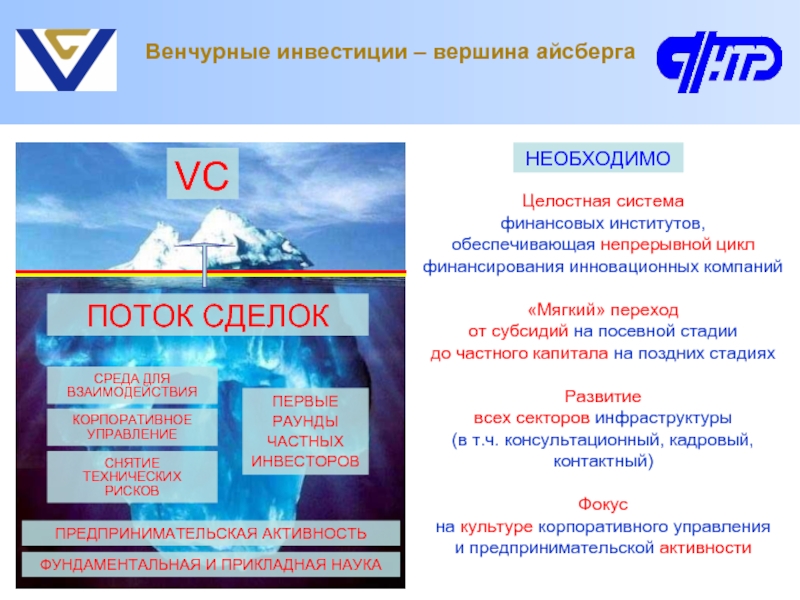 Венчурные инвестиции – вершина айсберга

ФНТР

VC

ПОТОК СДЕЛОК

СРЕДА ДЛЯ ВЗАИМОДЕЙСТВИЯ

КОРПОРАТИВНОЕ УПРАВЛЕНИЕ

СНЯТИЕ ТЕХНИЧЕСКИХ РИСКОВ

ПЕРВЫЕ РАУНДЫ ЧАСТНЫХ ИНВЕСТОРОВ

ПРЕДПРИНИМАТЕЛЬСКАЯ АКТИВНОСТЬ

ФУНДАМЕНТАЛЬНАЯ И ПРИКЛАДНАЯ НАУКА

НЕОБХОДИМО

Целостная система финансовых институтов, обеспечивающая непрерывной цикл финансирования инновационных компаний

«Мягкий» переход от субсидий на посевной стадии до частного капитала на поздних стадиях

Развитие всех секторов инфраструктуры (в т.ч. консультационный, кадровый, контактный)

Фокус на культуре корпоративного управления и предпринимательской активности